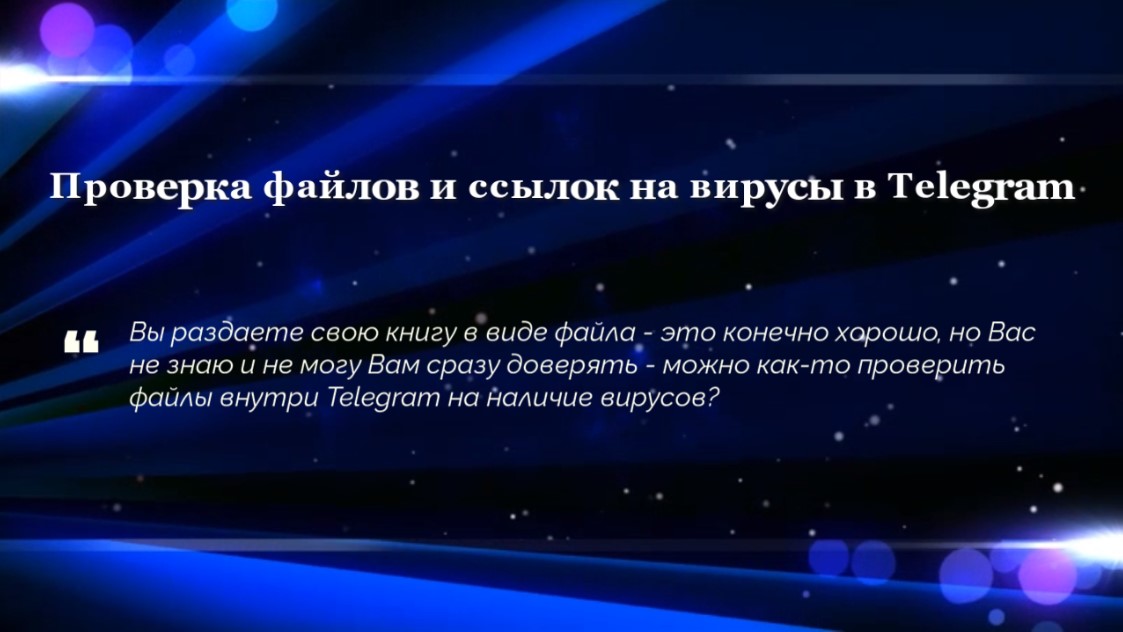 Проверка файлов и ссылок на вирусы в Telegram

“ Вы раздаете свою книгу в виде файла - это конечно хорошо, но Вас не знаю и не могу Вам сразу доверять - можно как-то проверить файлы внутри Telegram на наличие вирусов?